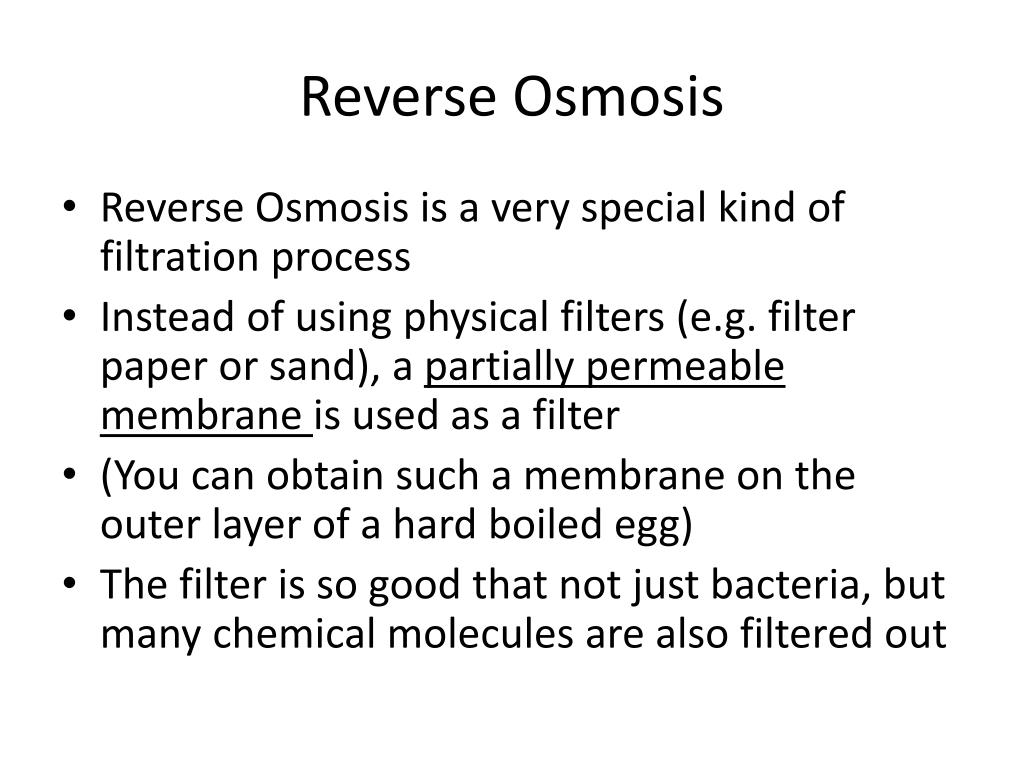 Reverse Osmosis

• Reverse Osmosis is a very special kind of filtration process
• Instead of using physical filters (e.g. filter paper or sand), a partially permeable membrane is used as a filter
• (You can obtain such a membrane on the outer layer of a hard boiled egg)
• The filter is so good that not just bacteria, but many chemical molecules are also filtered out